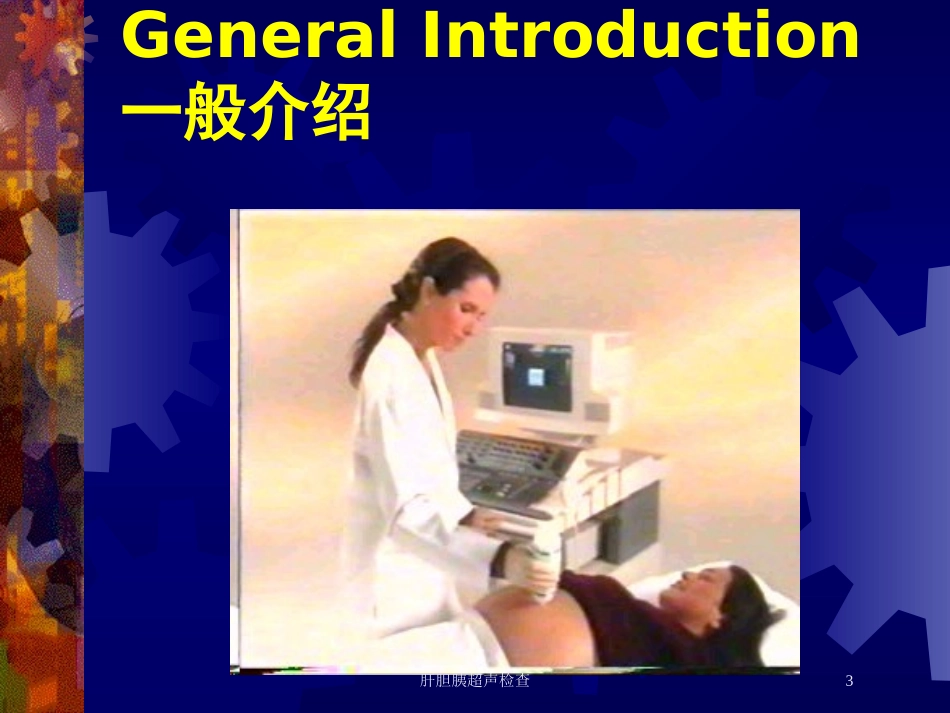 General Introduction
一般介绍

肝胆胰超声检查

3